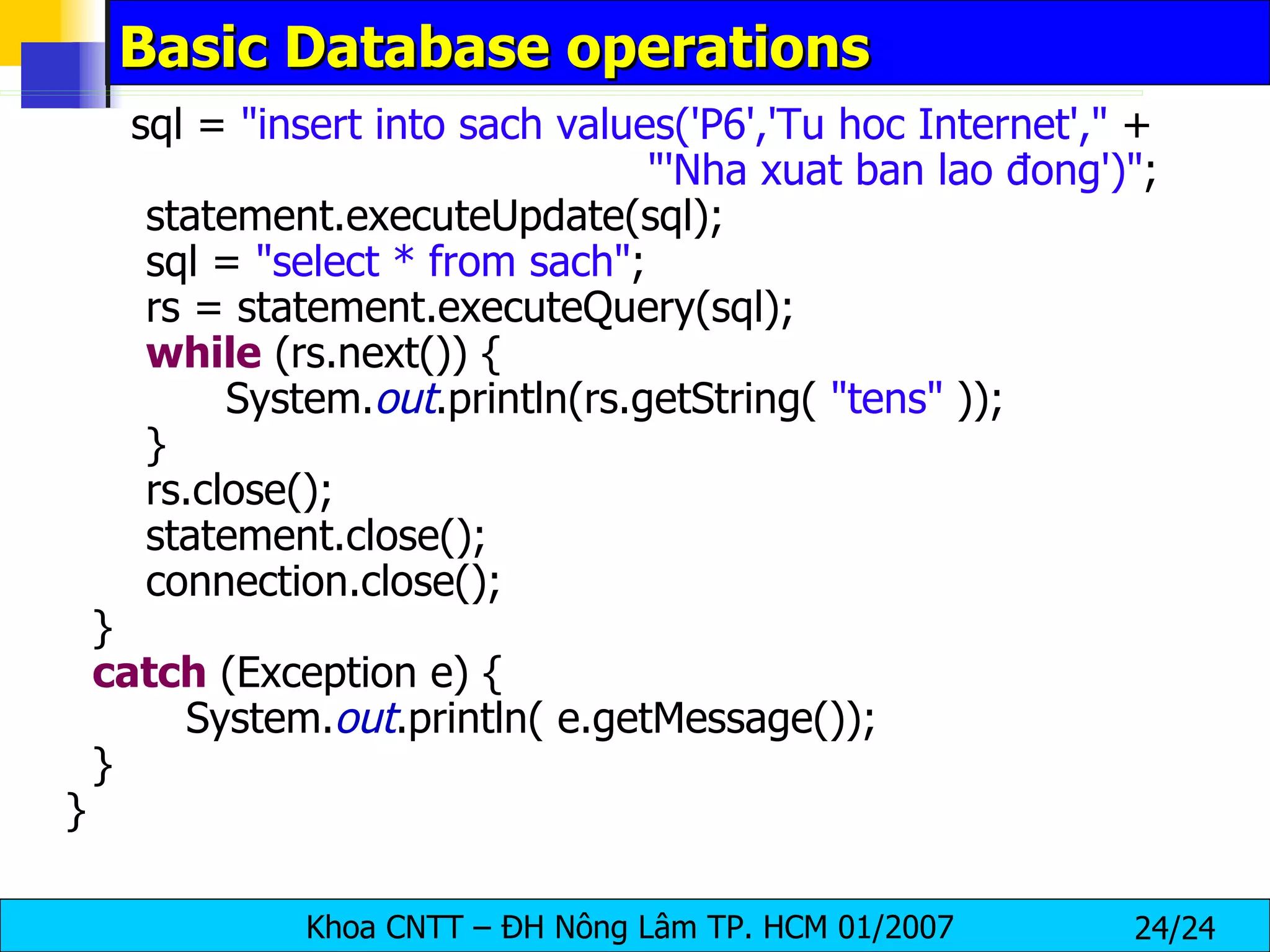 Basic Database operations

sql = "insert into sach values('P6','Tu hoc Internet'," +
"'Nha xuat ban lao đong')";
statement.executeUpdate(sql);
sql = "select * from sach";
rs = statement.executeQuery(sql);
while (rs.next()) {
System.out.println(rs.getString( "tens" ));
}
rs.close();
statement.close();
connection.close();
}
catch (Exception e) {
System.out.println( e.getMessage());
}
}

Khoa CNTT – ĐH Nông Lâm TP. HCM 01/2007

24/24